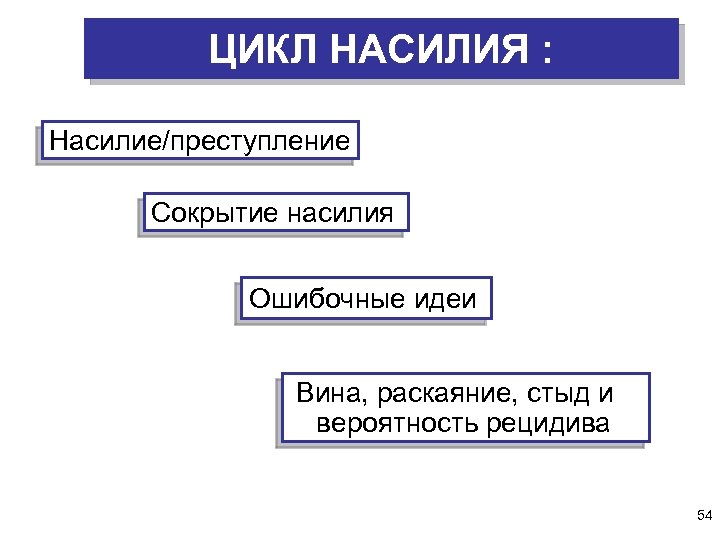 ЦИКЛ НАСИЛИЯ :

Насилие/преступление

Сокрытие насилия

Ошибочные идеи

Вина, раскаяние, стыд и вероятность рецидива

54